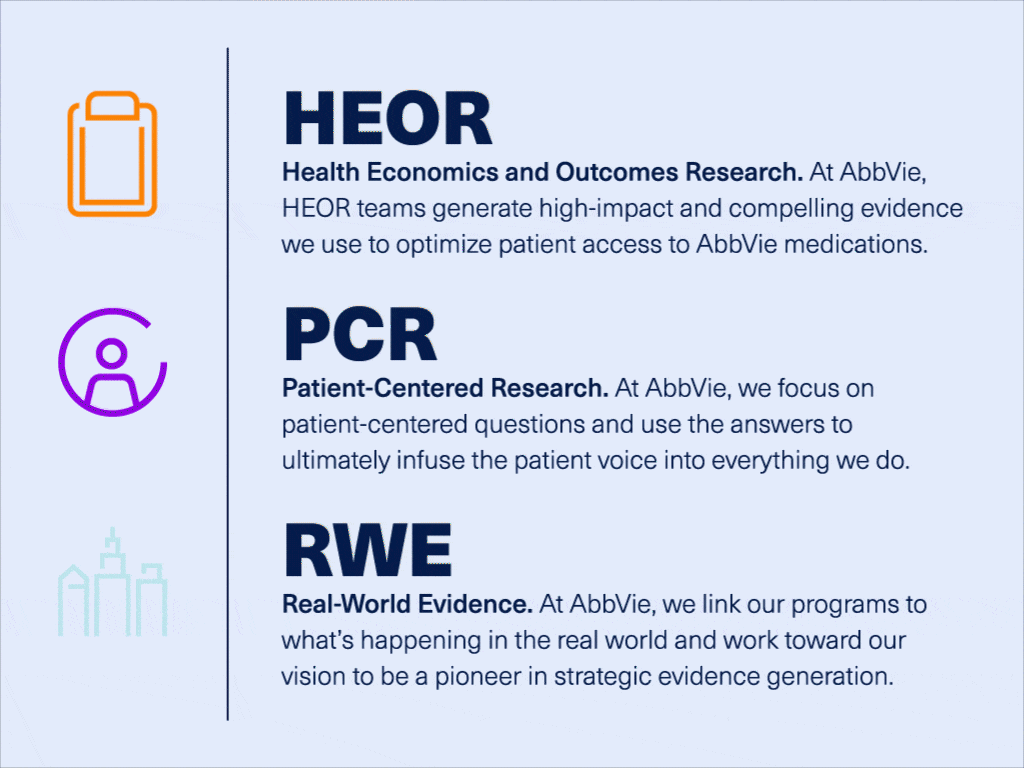 HEOR

Health Economics and Outcomes Research. At AbbVie, HEOR teams generate high-impact and compelling evidence we use to optimize patient access to AbbVie medications.

PCR

Patient-Centered Research. At AbbVie, we focus on patient-centered questions and use the answers to ultimately infuse the patient voice into everything we do.

RWE

Real-World Evidence. At AbbVie, we link our programs to what's happening in the real world and work toward our vision to be a pioneer in strategic evidence generation.